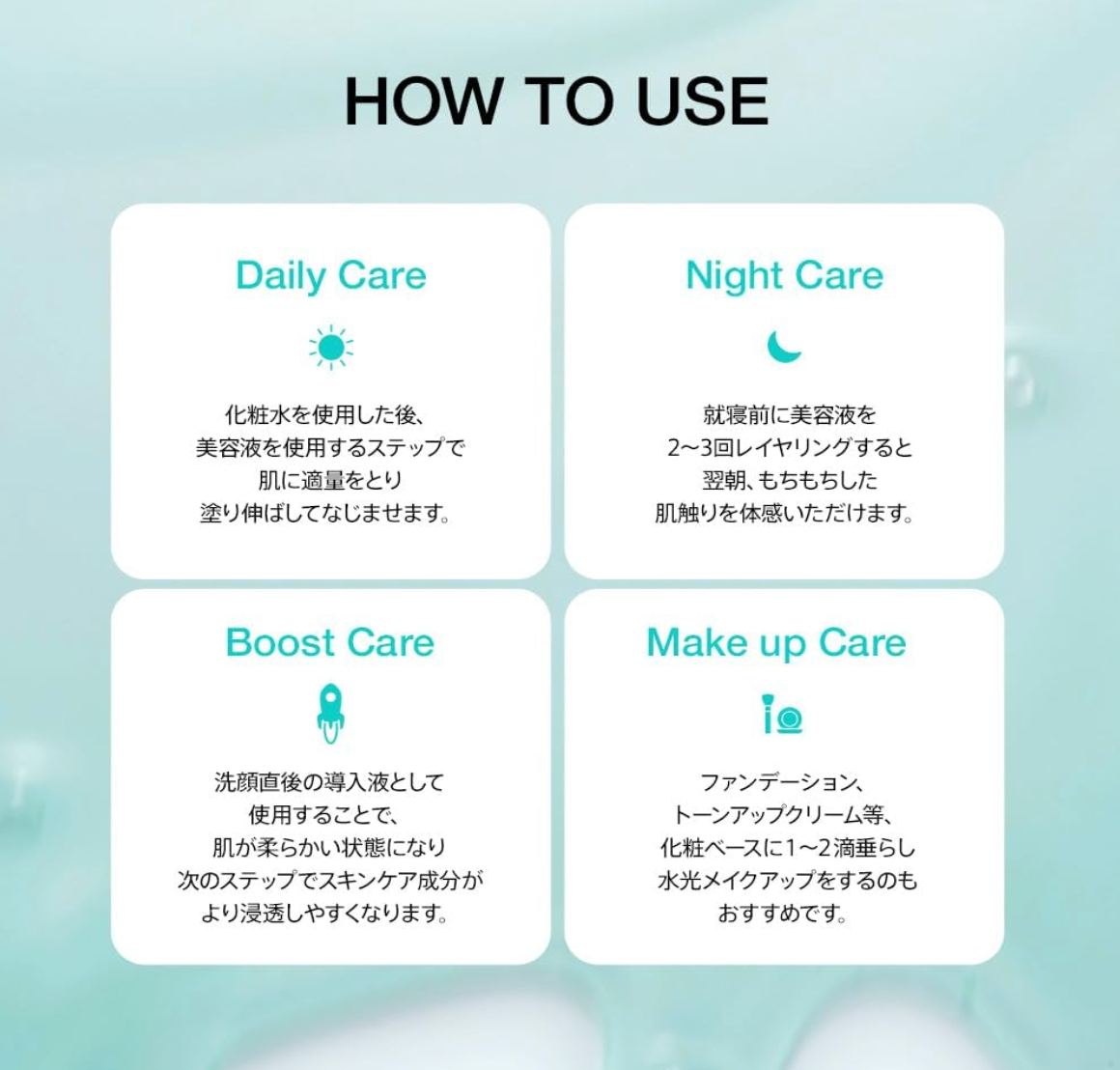 HOW TO USE

Daily Care

化粧水を使用した後、
美容液を使用するステップで
肌に適量をとり
塗り伸ばしてなじませます。

Night Care

就寝前に美容液を
2〜3回レイヤリングすると
翌朝、もちもちした
肌触りを体感いただけます。

Boost Care

洗顔直後の導入液として
使用することで、
肌が柔らかい状態になり
次のステップでスキンケア成分が
より浸透しやすくなります。

Make up Care

ファンデーション、
トーンアップクリーム等、
化粧ベースに1〜2滴垂らし
水光メイクアップをするのも
おすすめです。